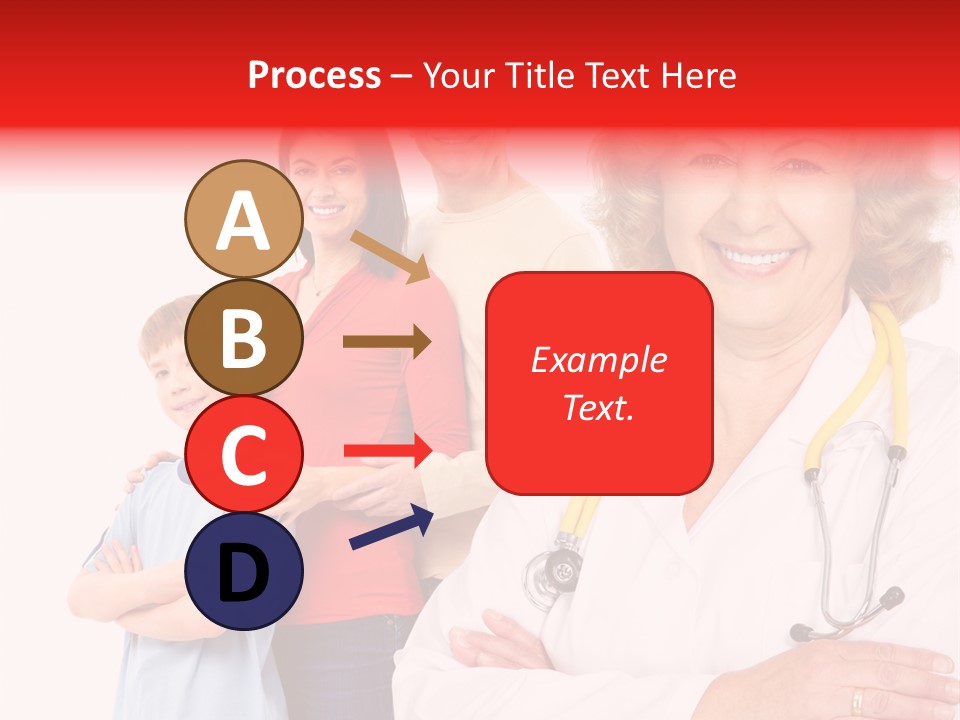 Process – Your Title Text Here

A

B

C

D

Example Text.